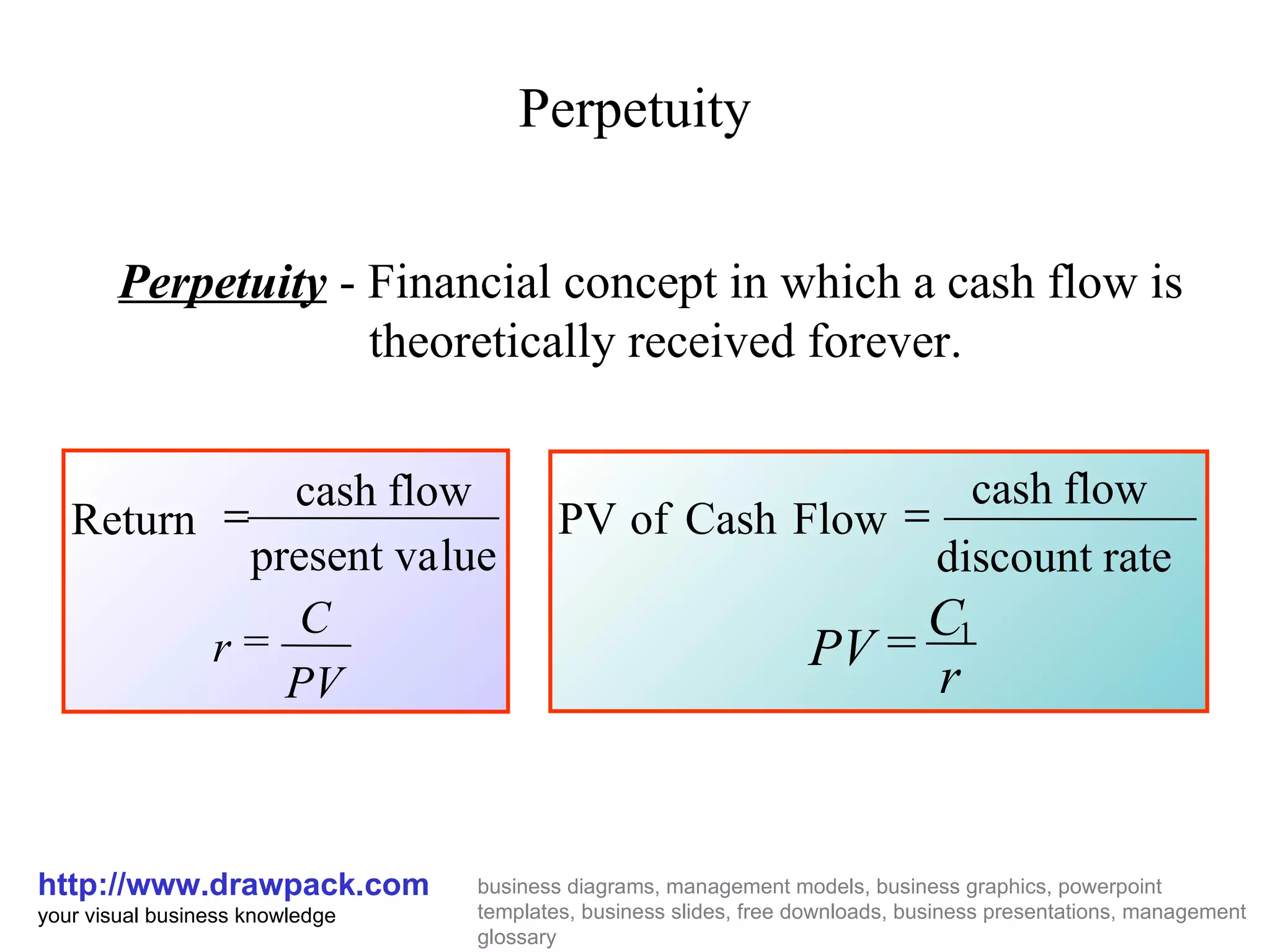 Perpetuity

Perpetuity - Financial concept in which a cash flow is theoretically received forever.

$\text{Return} = \frac{\text{cash flow}}{\text{present value}}$

$r = \frac{C}{PV}$

$\text{PV of Cash Flow} = \frac{\text{cash flow}}{\text{discount rate}}$

$PV = \frac{C_1}{r}$

http://www.drawpack.com
your visual business knowledge

business diagrams, management models, business graphics, powerpoint templates, business slides, free downloads, business presentations, management glossary